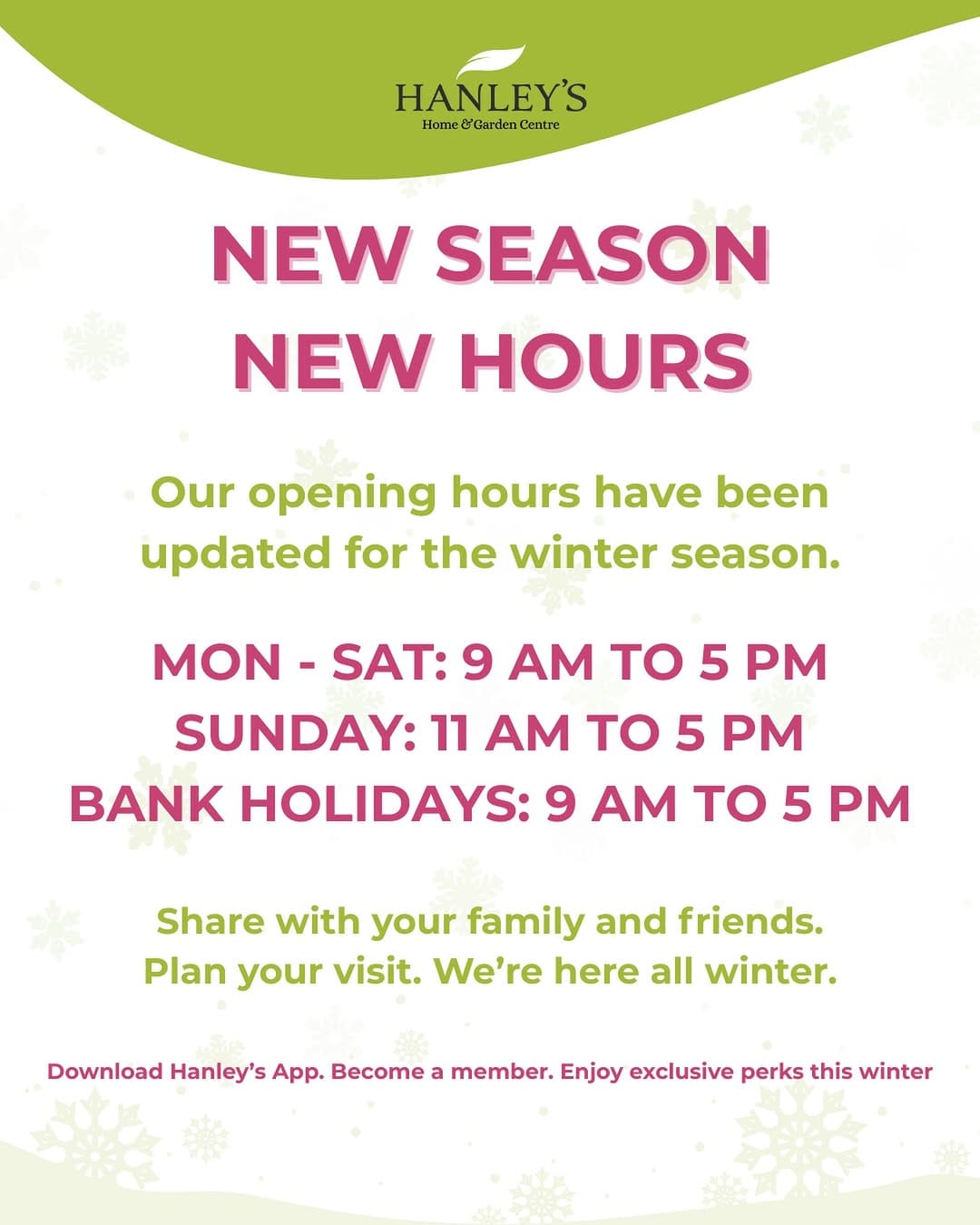 HANLEY'S
Home & Garden Centre

NEW SEASON
NEW HOURS

Our opening hours have been updated for the winter season.

MON - SAT: 9 AM TO 5 PM
SUNDAY: 11 AM TO 5 PM
BANK HOLIDAYS: 9 AM TO 5 PM

Share with your family and friends.
Plan your visit. We're here all winter.

Download Hanley's App. Become a member. Enjoy exclusive perks this winter